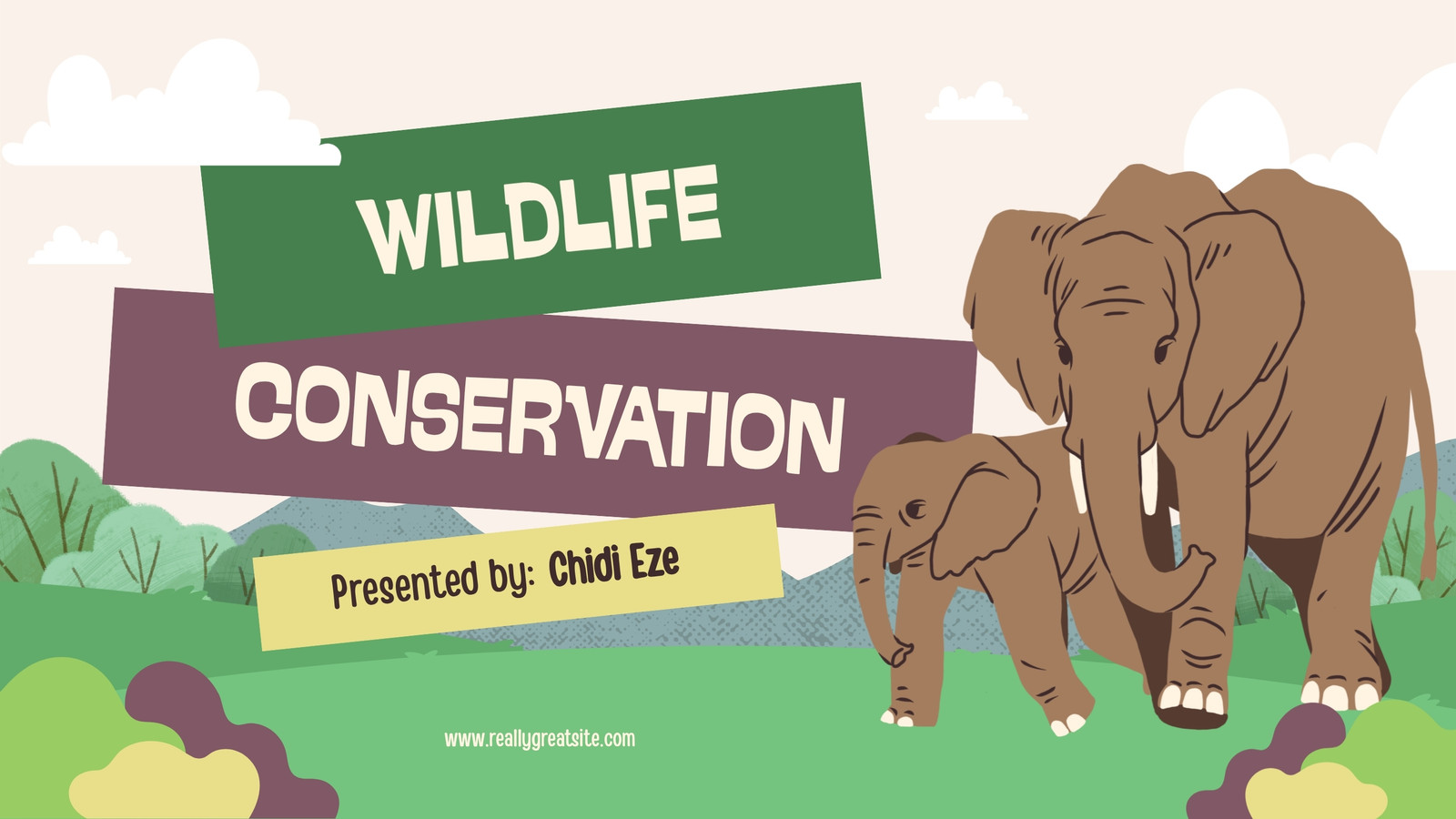 WILDLIFE
CONSERVATION

Presented by: Chidi Eze

www.reallygreatsite.com